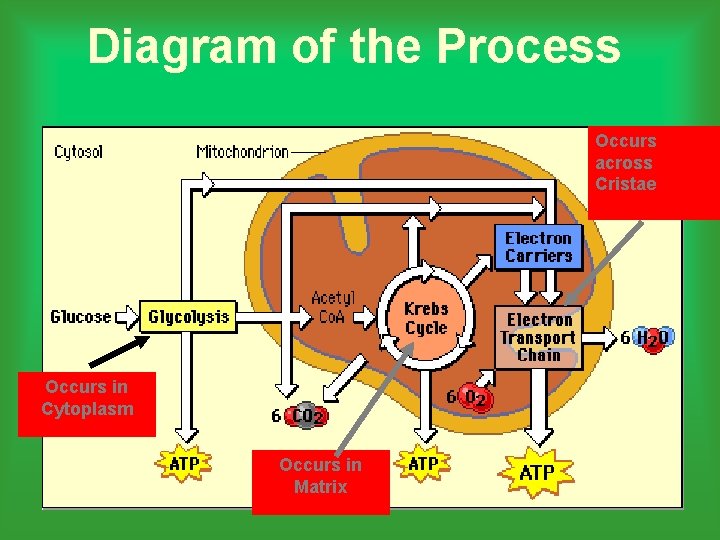 Diagram of the Process

Cytosol

Mitochondrion

Occurs across Cristae

Electron Carriers

Glucose

Glycolysis

Acetyl CoA

Krebs Cycle

Electron Transport Chain

6 $H_2O$

Occurs in Cytoplasm

6 $CO_2$

6 $O_2$

ATP

Occurs in Matrix

ATP

ATP